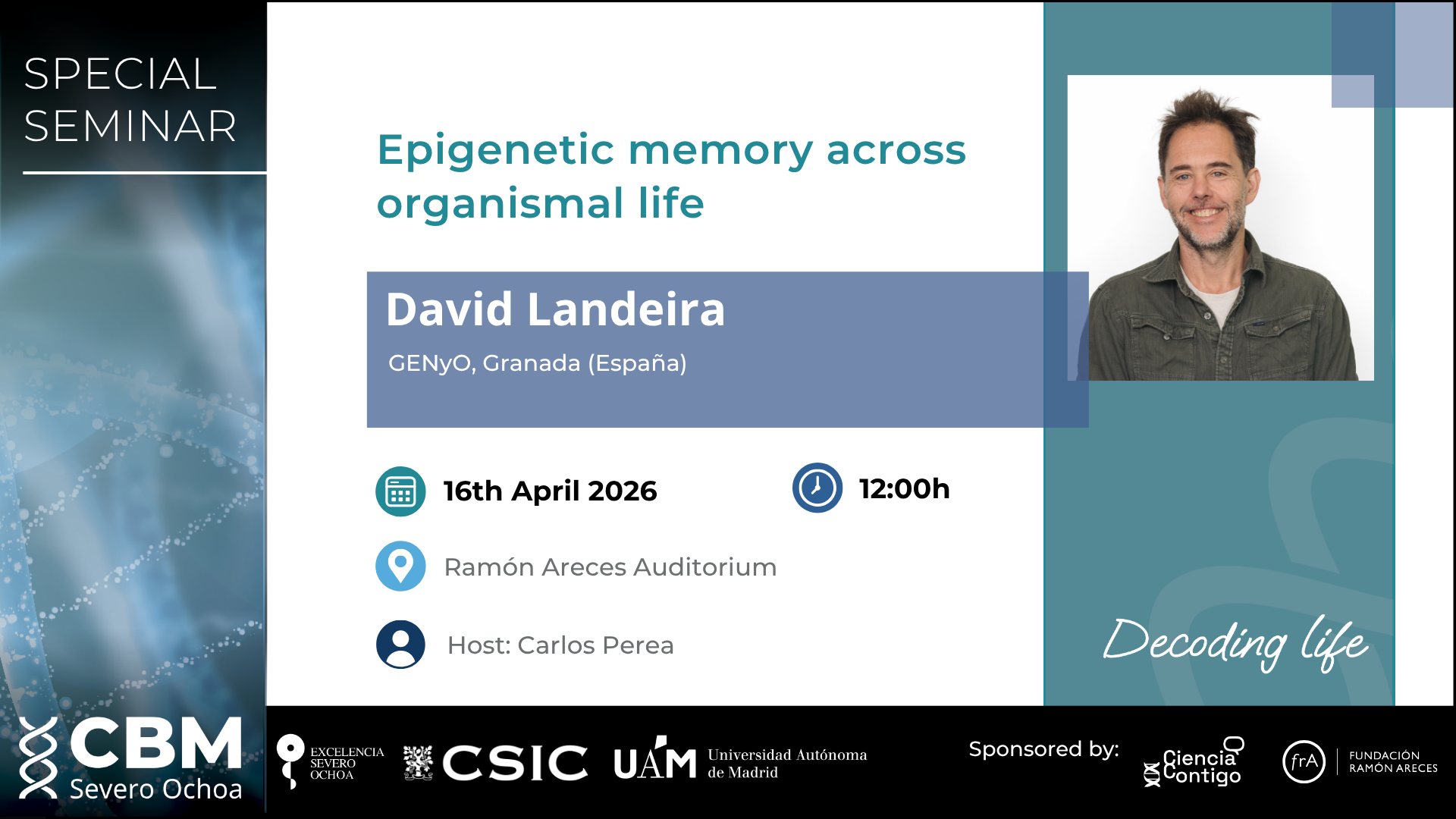 SPECIAL SEMINAR

Epigenetic memory across organismal life

David Landeira

GENyO, Granada (España)

16th April 2026

12:00h

Ramón Areces Auditorium

Host: Carlos Perea

Decoding life

CBM Severo Ochoa

EXCELENCIA SEVERO OCHOA

CSIC

UAM Universidad Autónoma de Madrid

Sponsored by:

Ciencia Contigo

frA FUNDACIÓN RAMÓN ARECES